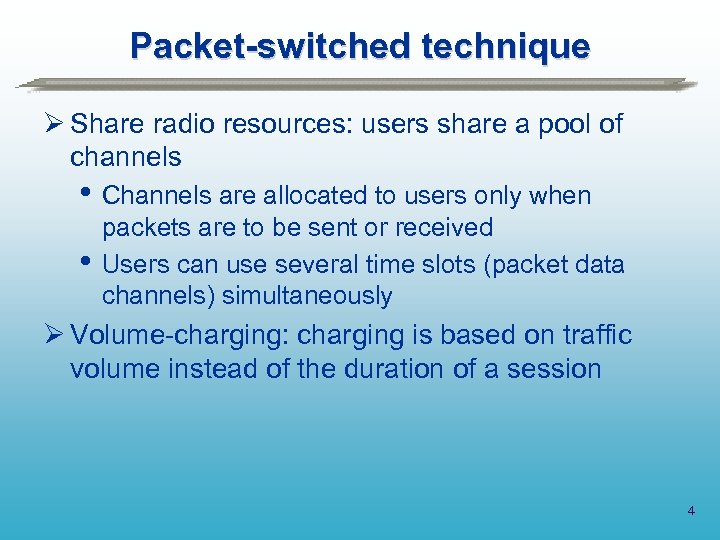 Packet-switched technique

➢ Share radio resources: users share a pool of channels

• Channels are allocated to users only when packets are to be sent or received

• Users can use several time slots (packet data channels) simultaneously

➢ Volume-charging: charging is based on traffic volume instead of the duration of a session

4